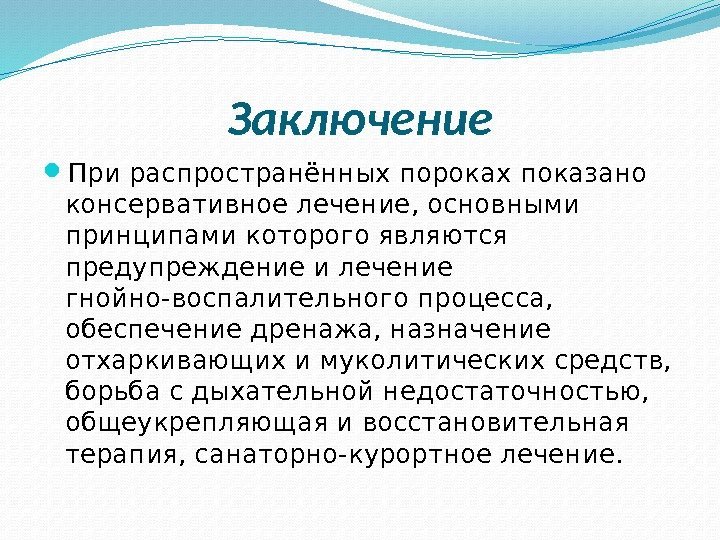 Заключение

При распространённых пороках показано консервативное лечение, основными принципами которого являются предупреждение и лечение гнойно-воспалительного процесса, обеспечение дренажа, назначение отхаркивающих и муколитических средств, борьба с дыхательной недостаточностью, общеукрепляющая и восстановительная терапия, санаторно-курортное лечение.